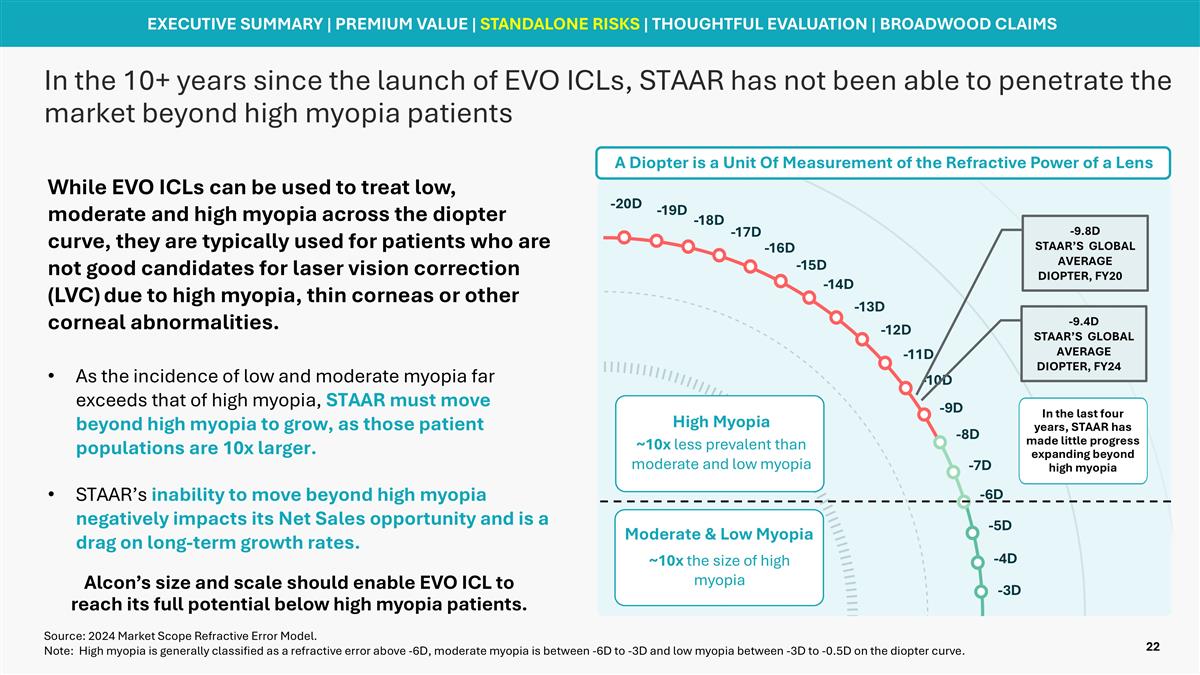 EXECUTIVE SUMMARY | PREMIUM VALUE | STANDALONE RISKS | THOUGHTFUL EVALUATION | BROADWOOD CLAIMS

In the 10+ years since the launch of EVO ICLs, STAAR has not been able to penetrate the market beyond high myopia patients

While EVO ICLs can be used to treat low, moderate and high myopia across the diopter curve, they are typically used for patients who are not good candidates for laser vision correction (LVC) due to high myopia, thin corneas or other corneal abnormalities.

• As the incidence of low and moderate myopia far exceeds that of high myopia, STAAR must move beyond high myopia to grow, as those patient populations are 10x larger.

• STAAR's inability to move beyond high myopia negatively impacts its Net Sales opportunity and is a drag on long-term growth rates.

Alcon's size and scale should enable EVO ICL to reach its full potential below high myopia patients.

A Diopter is a Unit Of Measurement of the Refractive Power of a Lens

-20D -19D -18D -17D -16D -15D -14D -13D -12D -11D -10D -9D -8D -7D -6D -5D -4D -3D

-9.8D STAAR'S GLOBAL AVERAGE DIOPTER, FY20

-9.4D STAAR'S GLOBAL AVERAGE DIOPTER, FY24

High Myopia
~10x less prevalent than moderate and low myopia

In the last four years, STAAR has made little progress expanding beyond high myopia

Moderate & Low Myopia
~10x the size of high myopia

Source: 2024 Market Scope Refractive Error Model.
Note: High myopia is generally classified as a refractive error above -6D, moderate myopia is between -6D to -3D and low myopia between -3D to -0.5D on the diopter curve.

22